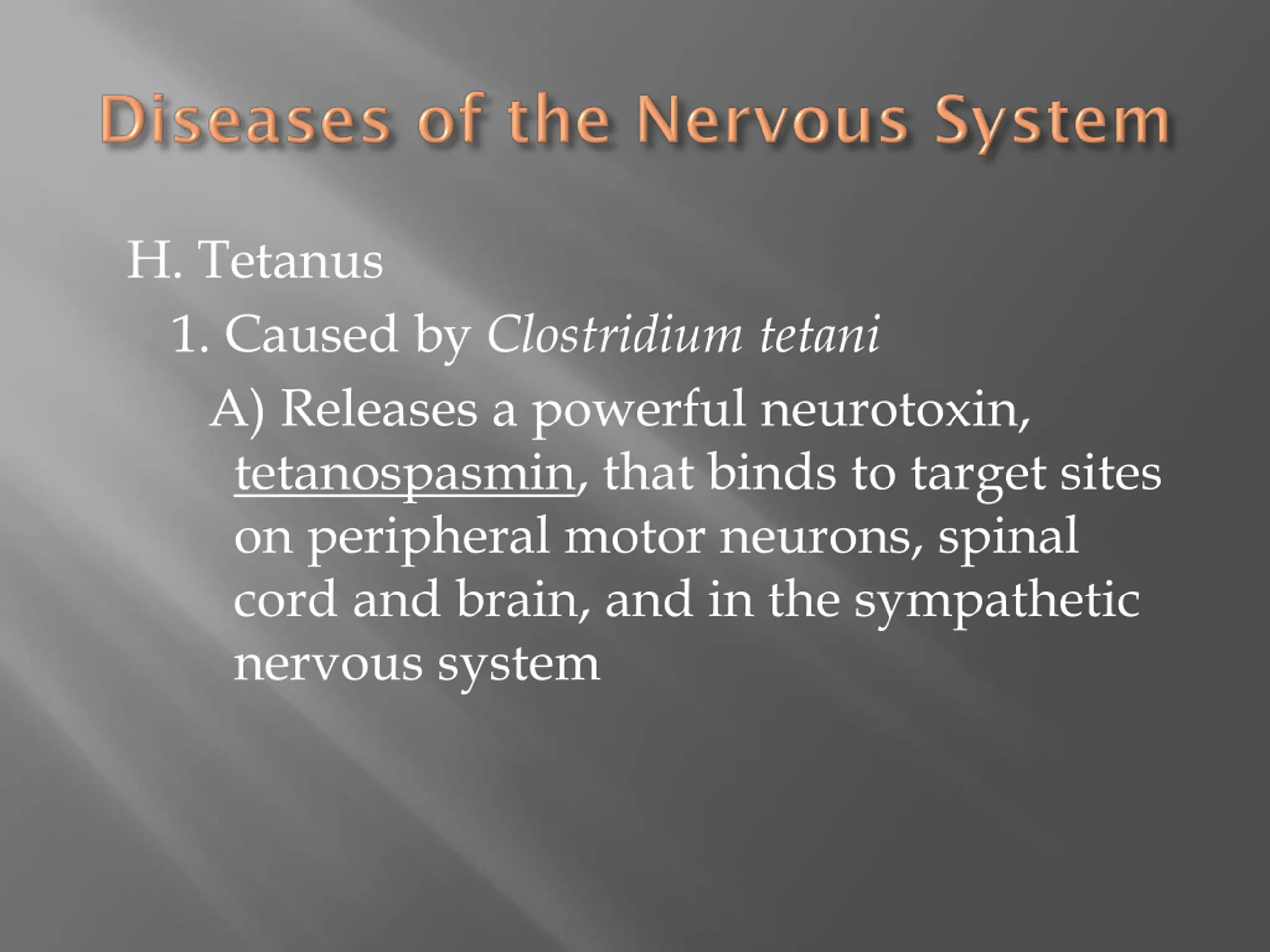 Diseases of the Nervous System

H. Tetanus

1. Caused by Clostridium tetani

A) Releases a powerful neurotoxin, tetanospasmin, that binds to target sites on peripheral motor neurons, spinal cord and brain, and in the sympathetic nervous system